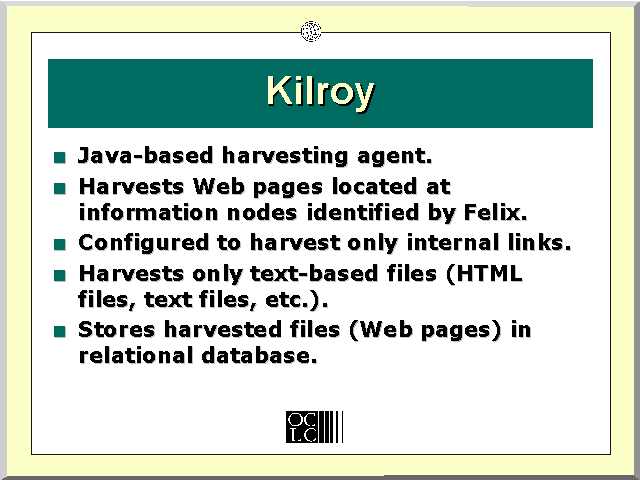 Kilroy

- Java-based harvesting agent.
- Harvests Web pages located at information nodes identified by Felix.
- Configured to harvest only internal links.
- Harvests only text-based files (HTML files, text files, etc.).
- Stores harvested files (Web pages) in relational database.

OCLC